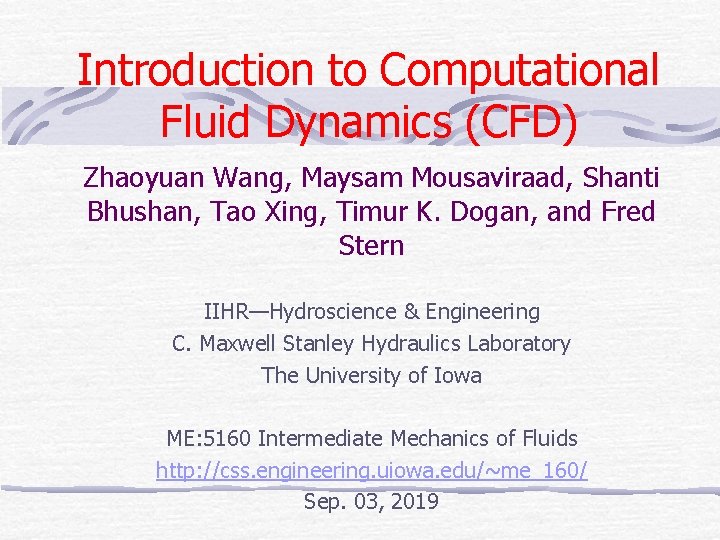 Introduction to Computational Fluid Dynamics (CFD)

Zhaoyuan Wang, Maysam Mousaviraad, Shanti Bhushan, Tao Xing, Timur K. Dogan, and Fred Stern

IIHR—Hydroscience & Engineering
C. Maxwell Stanley Hydraulics Laboratory
The University of Iowa

ME:5160 Intermediate Mechanics of Fluids
http://css.engineering.uiowa.edu/~me_160/
Sep. 03, 2019